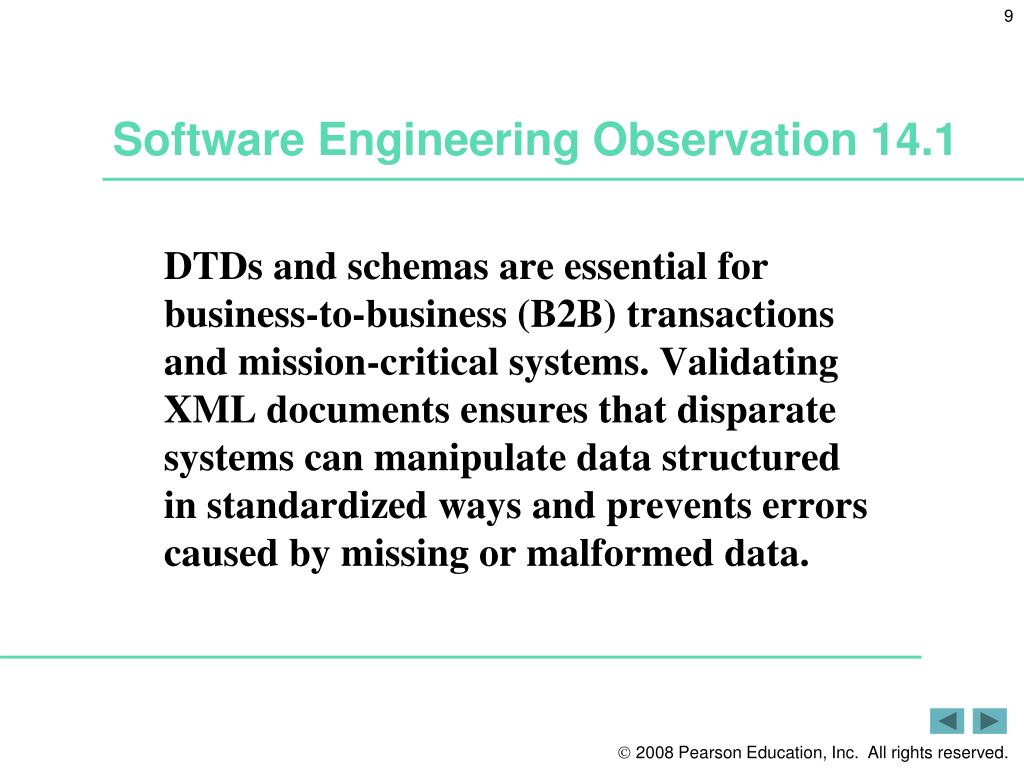 9

Software Engineering Observation 14.1

DTDs and schemas are essential for business-to-business (B2B) transactions and mission-critical systems. Validating XML documents ensures that disparate systems can manipulate data structured in standardized ways and prevents errors caused by missing or malformed data.

© 2008 Pearson Education, Inc. All rights reserved.